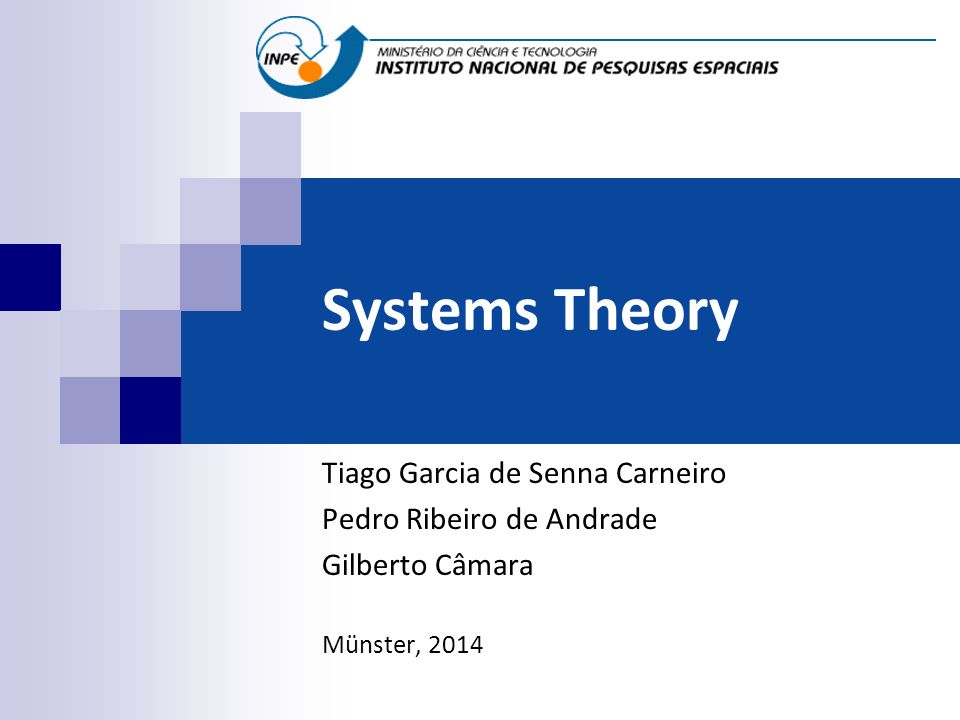 INPE
MINISTÉRIO DA CIÊNCIA E TECNOLOGIA
INSTITUTO NACIONAL DE PESQUISAS ESPACIAIS

Systems Theory

Tiago Garcia de Senna Carneiro
Pedro Ribeiro de Andrade
Gilberto Câmara

Münster, 2014